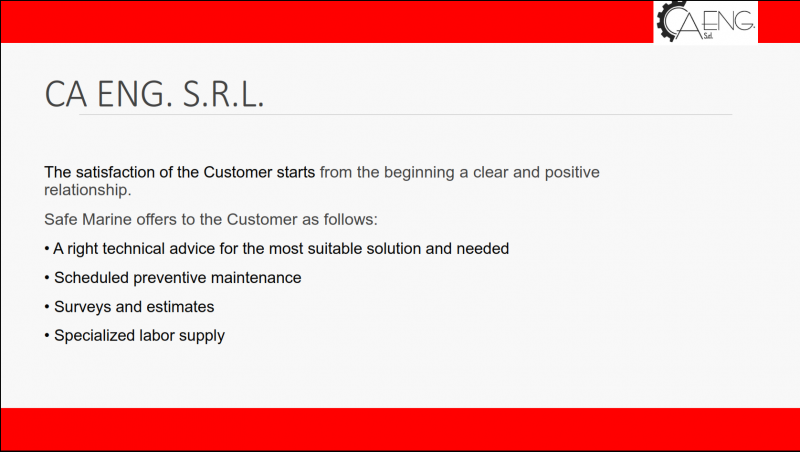 CA ENG. S.r.l.

CA ENG. S.R.L.

The satisfaction of the Customer starts from the beginning a clear and positive relationship.

Safe Marine offers to the Customer as follows:

• A right technical advice for the most suitable solution and needed

• Scheduled preventive maintenance

• Surveys and estimates

• Specialized labor supply